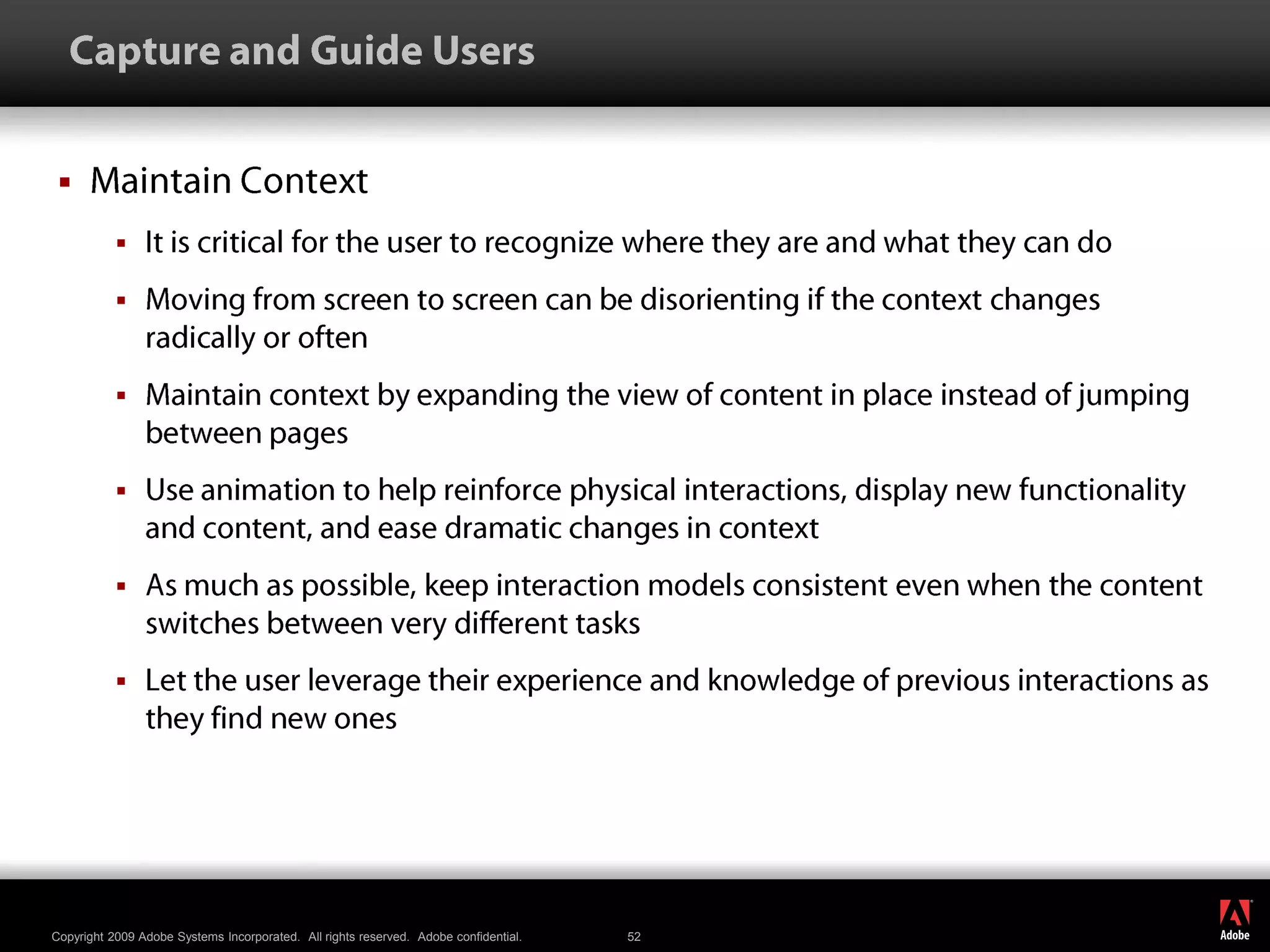 Capture and Guide Users

▪ Maintain Context

▪ It is critical for the user to recognize where they are and what they can do

▪ Moving from screen to screen can be disorienting if the context changes radically or often

▪ Maintain context by expanding the view of content in place instead of jumping between pages

▪ Use animation to help reinforce physical interactions, display new functionality and content, and ease dramatic changes in context

▪ As much as possible, keep interaction models consistent even when the content switches between very different tasks

▪ Let the user leverage their experience and knowledge of previous interactions as they find new ones

Copyright 2009 Adobe Systems Incorporated. All rights reserved. Adobe confidential. 52

Adobe